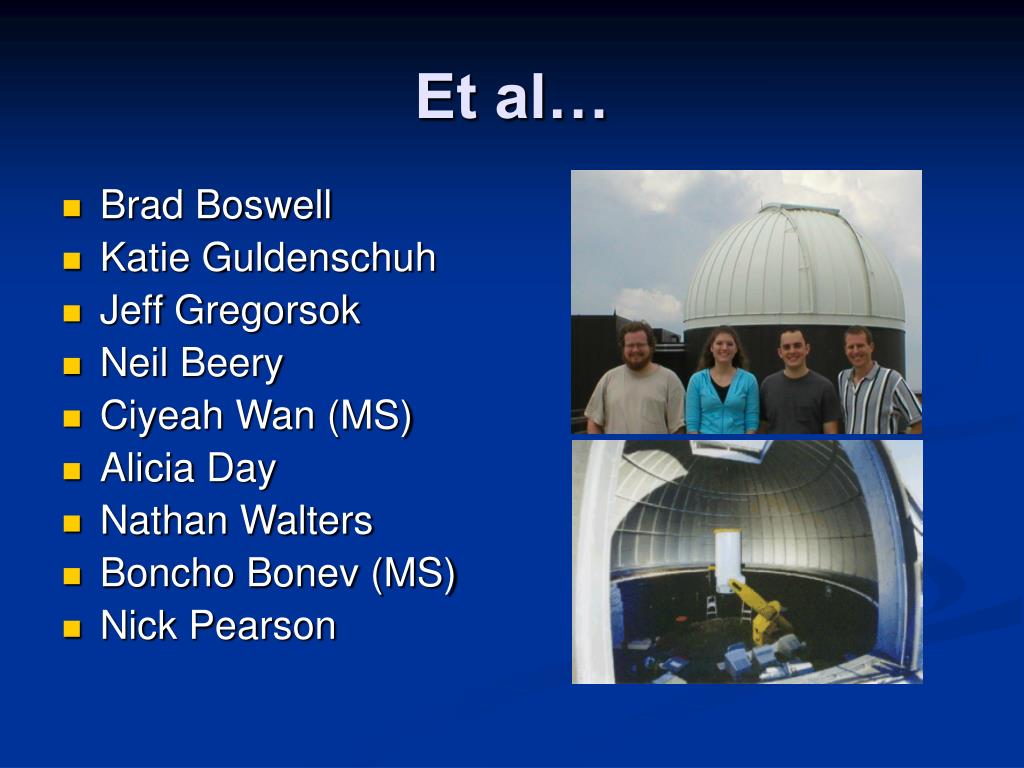 Et al…

- Brad Boswell
- Katie Guldenschuh
- Jeff Gregorsok
- Neil Beery
- Ciyeah Wan (MS)
- Alicia Day
- Nathan Walters
- Boncho Bonev (MS)
- Nick Pearson